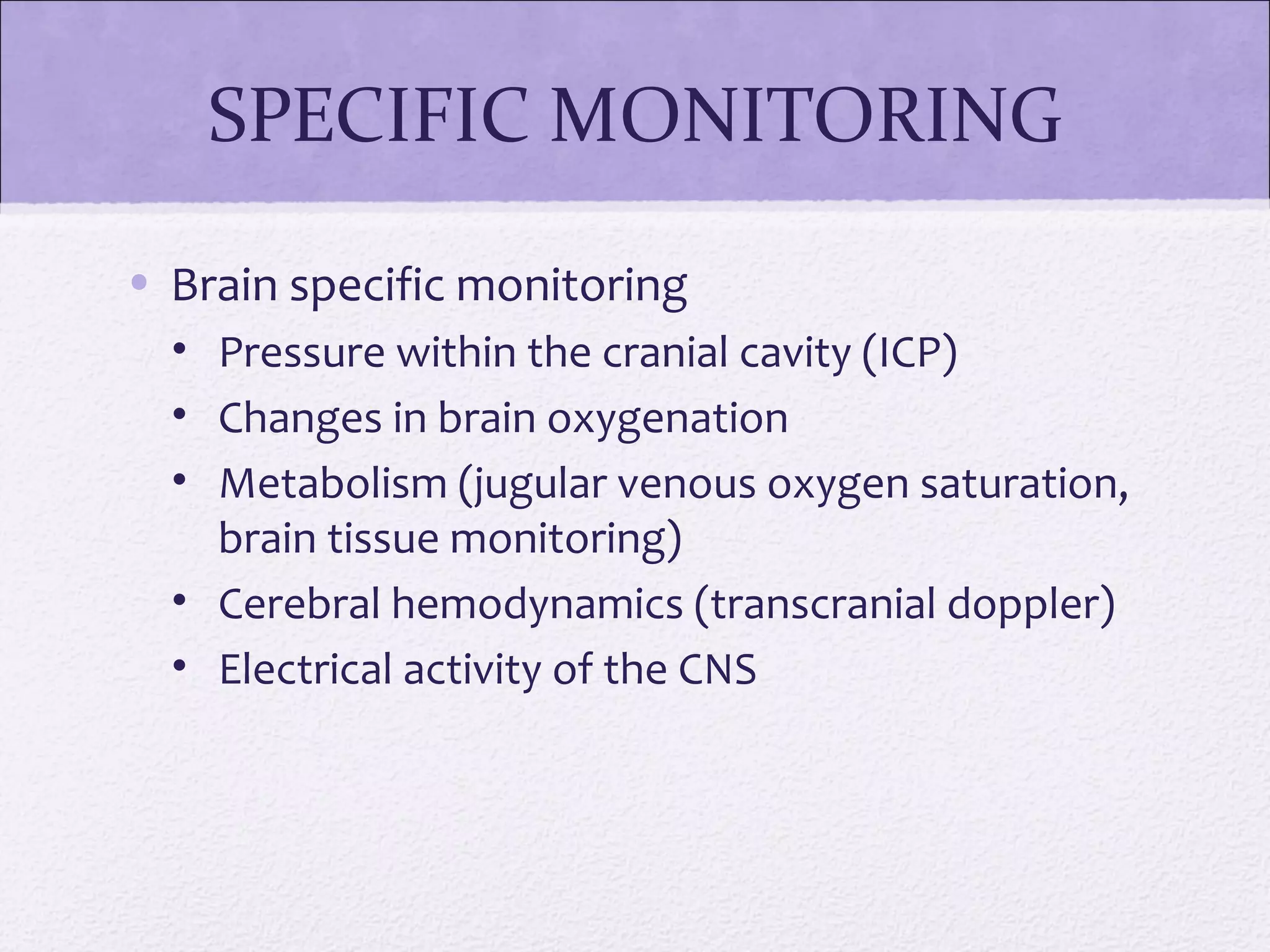 SPECIFIC MONITORING

• Brain specific monitoring
  • Pressure within the cranial cavity (ICP)
  • Changes in brain oxygenation
  • Metabolism (jugular venous oxygen saturation, brain tissue monitoring)
  • Cerebral hemodynamics (transcranial doppler)
  • Electrical activity of the CNS